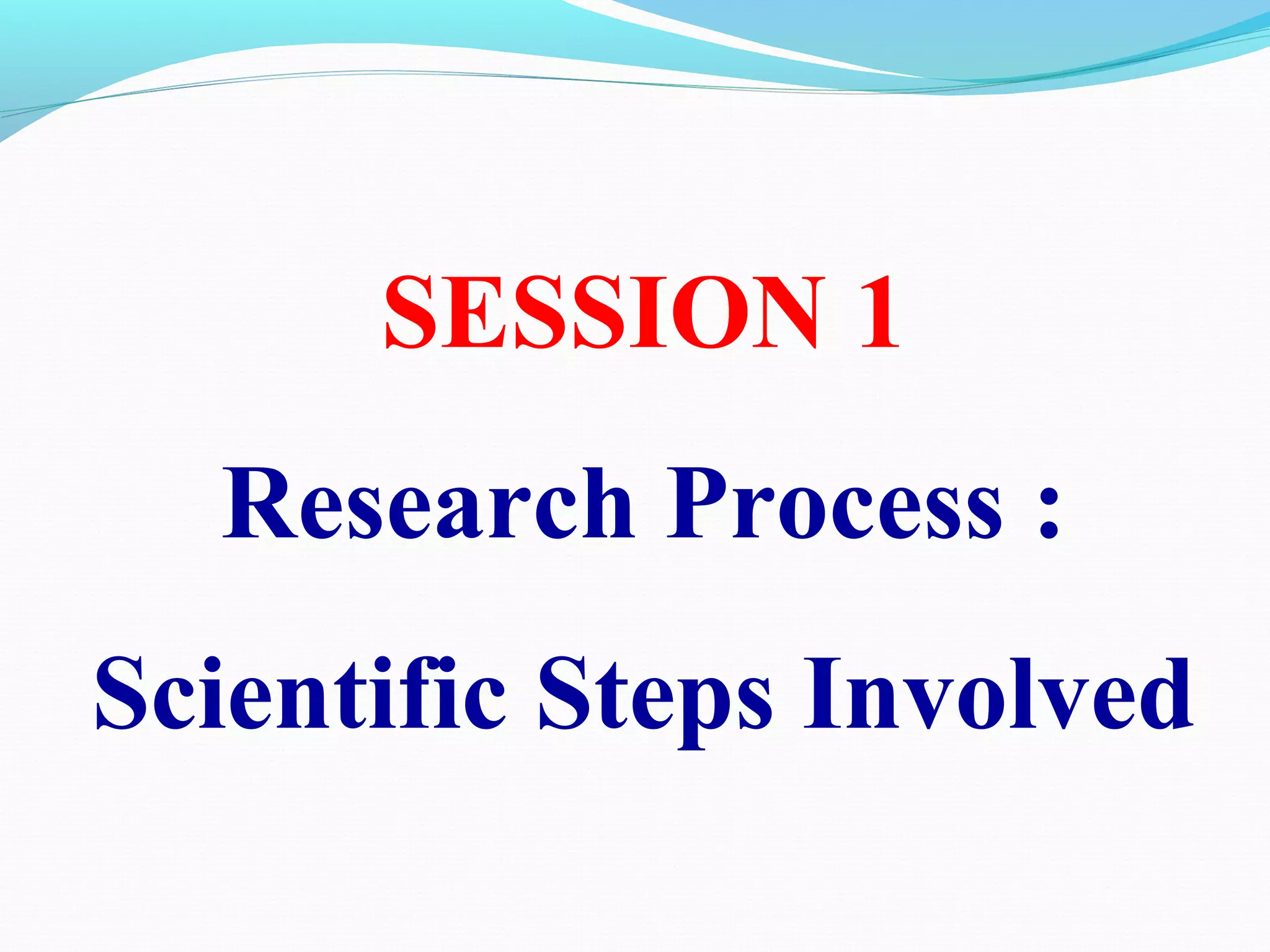 SESSION 1

Research Process :

Scientific Steps Involved